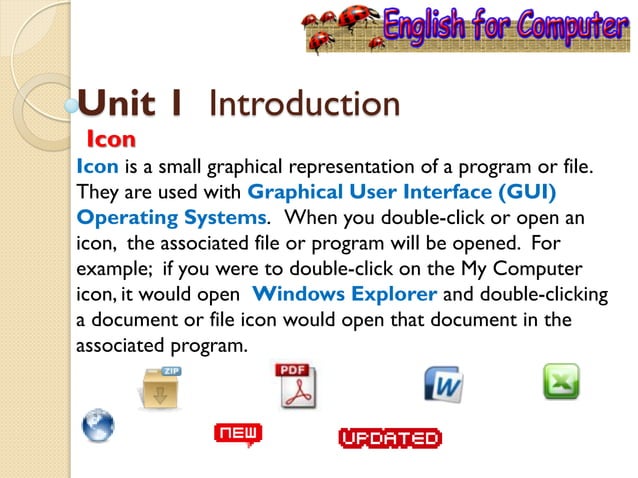 English for Computer

Unit 1 Introduction

Icon

Icon is a small graphical representation of a program or file. They are used with Graphical User Interface (GUI) Operating Systems. When you double-click or open an icon, the associated file or program will be opened. For example; if you were to double-click on the My Computer icon, it would open Windows Explorer and double-clicking a document or file icon would open that document in the associated program.

ZIP

PDF

W

NEW

UPDATED